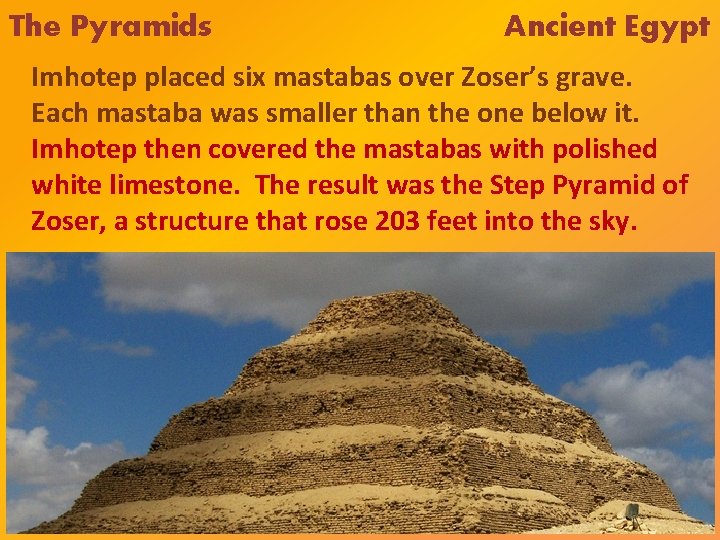 The Pyramids

Ancient Egypt

Imhotep placed six mastabas over Zoser's grave. Each mastaba was smaller than the one below it. Imhotep then covered the mastabas with polished white limestone. The result was the Step Pyramid of Zoser, a structure that rose 203 feet into the sky.